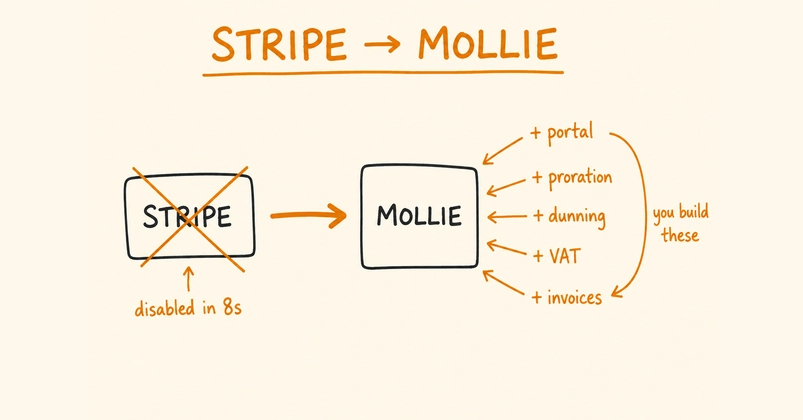 STRIPE → MOLLIE

STRIPE

disabled in 8s

MOLLIE

+ portal

+ proration

+ dunning

+ VAT

+ invoices

you build these